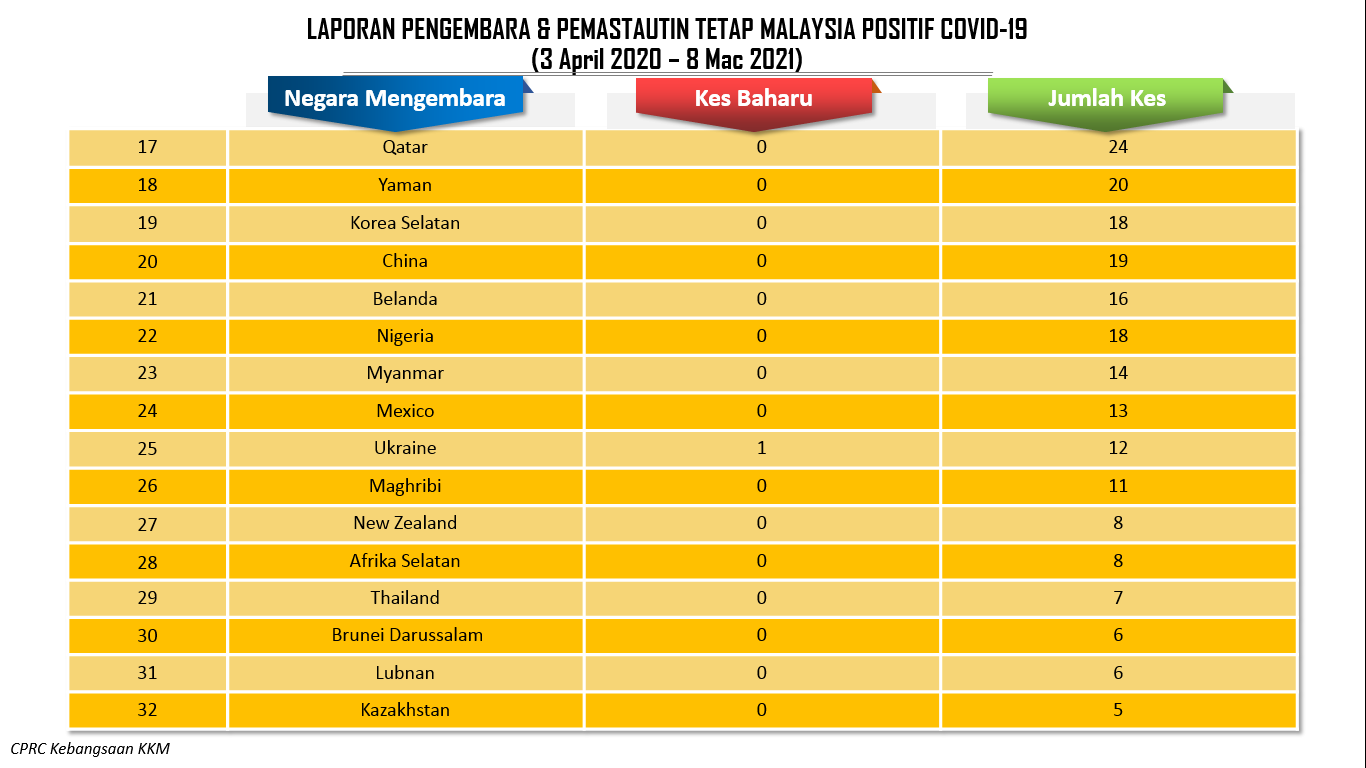 LAPORAN PENGEMBARA & PEMASTAUTIN TETAP MALAYSIA POSITIF COVID-19
(3 April 2020 – 8 Mac 2021)

|  | Negara Mengembara | Kes Baharu | Jumlah Kes |
|---|---|---|---|
| 17 | Qatar | 0 | 24 |
| 18 | Yaman | 0 | 20 |
| 19 | Korea Selatan | 0 | 18 |
| 20 | China | 0 | 19 |
| 21 | Belanda | 0 | 16 |
| 22 | Nigeria | 0 | 18 |
| 23 | Myanmar | 0 | 14 |
| 24 | Mexico | 0 | 13 |
| 25 | Ukraine | 1 | 12 |
| 26 | Maghribi | 0 | 11 |
| 27 | New Zealand | 0 | 8 |
| 28 | Afrika Selatan | 0 | 8 |
| 29 | Thailand | 0 | 7 |
| 30 | Brunei Darussalam | 0 | 6 |
| 31 | Lubnan | 0 | 6 |
| 32 | Kazakhstan | 0 | 5 |

CPRC Kebangsaan KKM